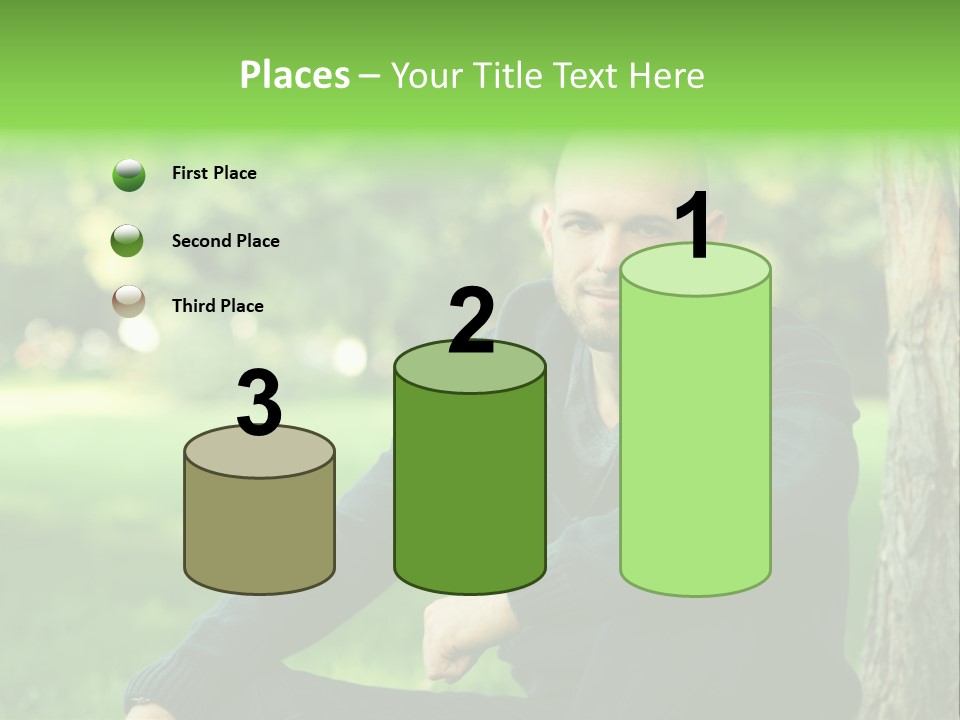 Places – Your Title Text Here

First Place

Second Place

Third Place

3

2

1